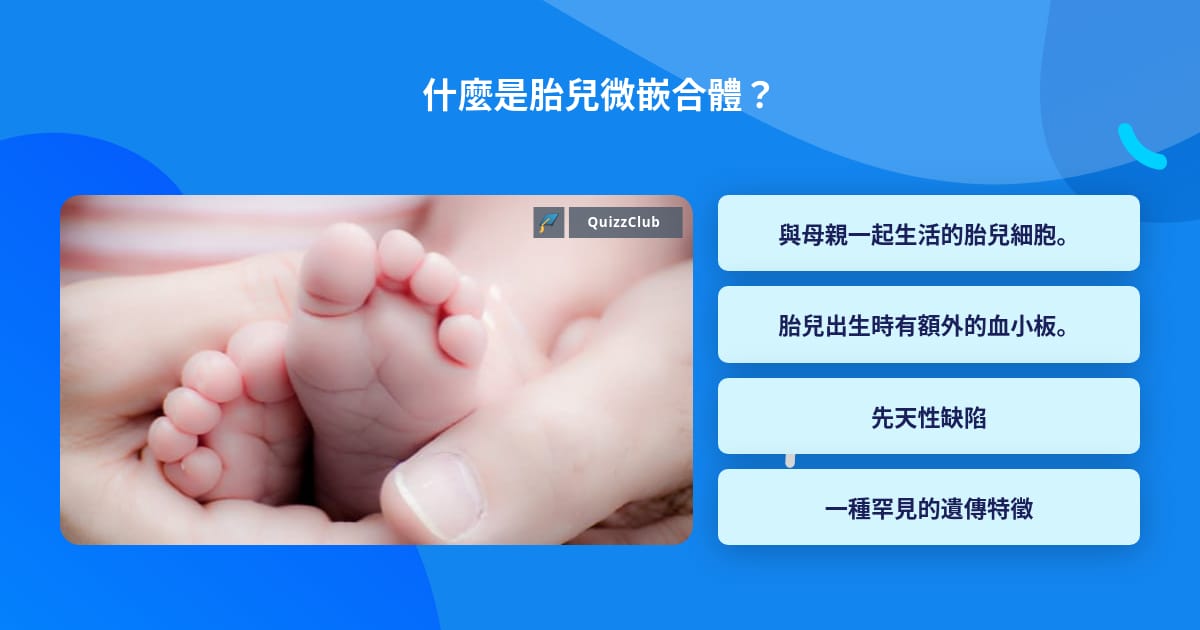 什麼是胎兒微嵌合體？

QuizzClub

與母親一起生活的胎兒細胞。

胎兒出生時有額外的血小板。

先天性缺陷

一種罕見的遺傳特徵